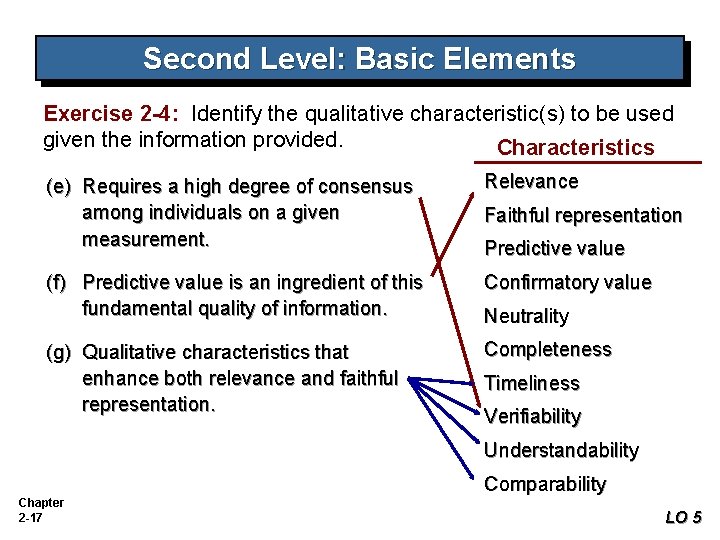 Second Level: Basic Elements

Exercise 2-4: Identify the qualitative characteristic(s) to be used given the information provided.

(e) Requires a high degree of consensus among individuals on a given measurement.

(f) Predictive value is an ingredient of this fundamental quality of information.

(g) Qualitative characteristics that enhance both relevance and faithful representation.

Characteristics

Relevance

Faithful representation

Predictive value

Confirmatory value

Neutrality

Completeness

Timeliness

Verifiability

Understandability

Comparability

Chapter 2-17

LO 5